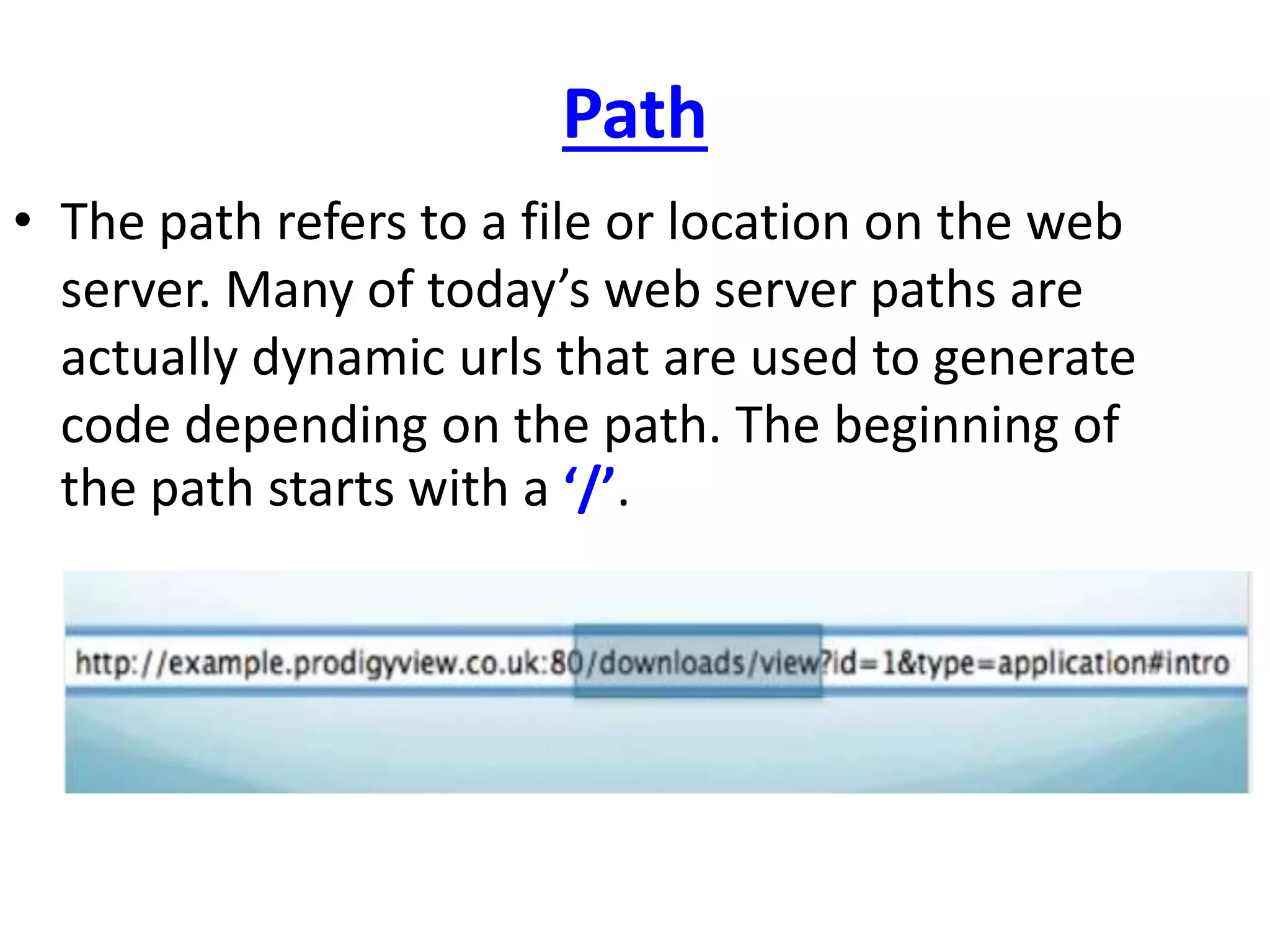 Path

• The path refers to a file or location on the web server. Many of today’s web server paths are actually dynamic urls that are used to generate code depending on the path. The beginning of the path starts with a ‘/’.

http://example.prodigyview.co.uk:80/downloads/view?id=1&type=application#intro